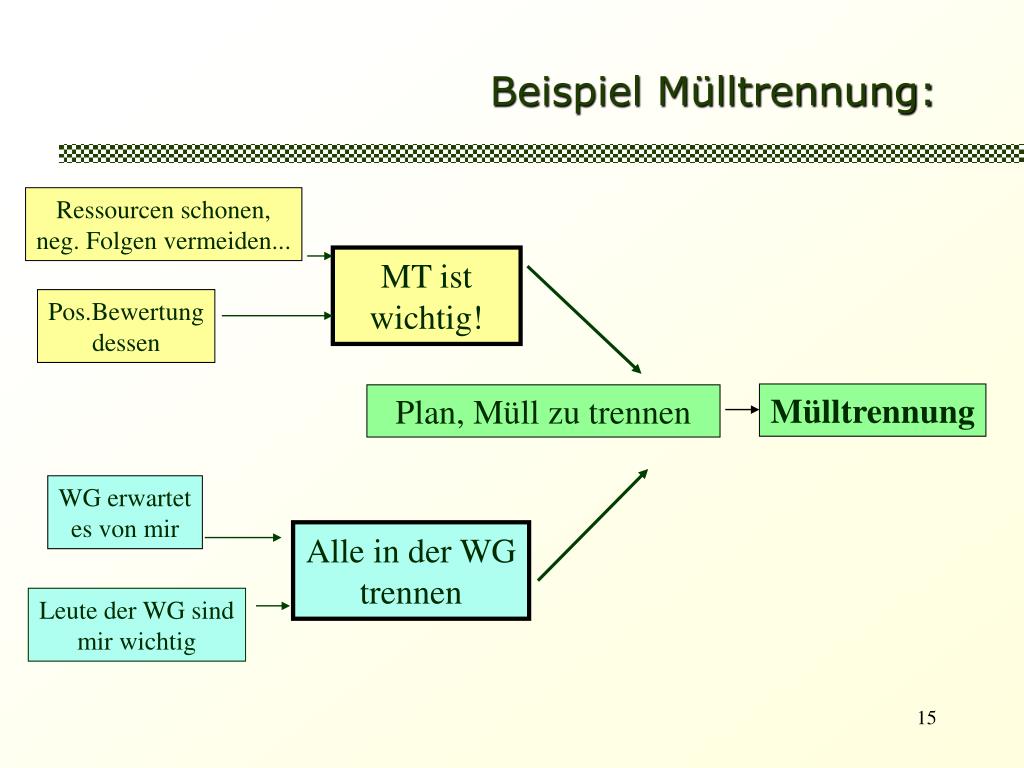 Beispiel Mülltrennung:

Ressourcen schonen, neg. Folgen vermeiden...

Pos.Bewertung dessen

MT ist wichtig!

Plan, Müll zu trennen

Mülltrennung

WG erwartet es von mir

Leute der WG sind mir wichtig

Alle in der WG trennen

15